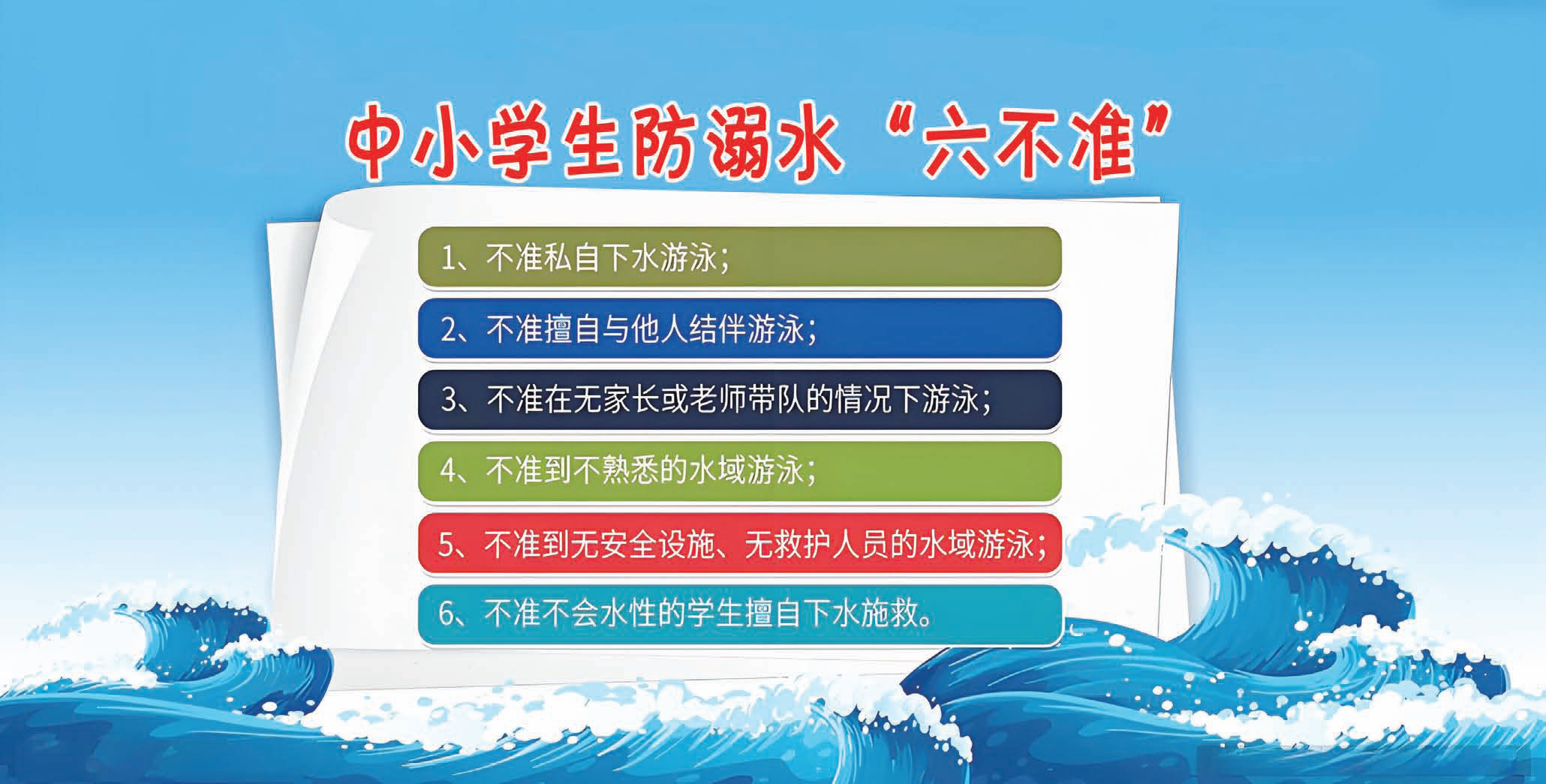 中小学生防溺水“六不准”

1、不准私自下水游泳；

2、不准擅自与他人结伴游泳；

3、不准在无家长或老师带队的情况下游泳；

4、不准到不熟悉的水域游泳；

5、不准到无安全设施、无救护人员的水域游泳；

6、不准不会水性的学生擅自下水施救。